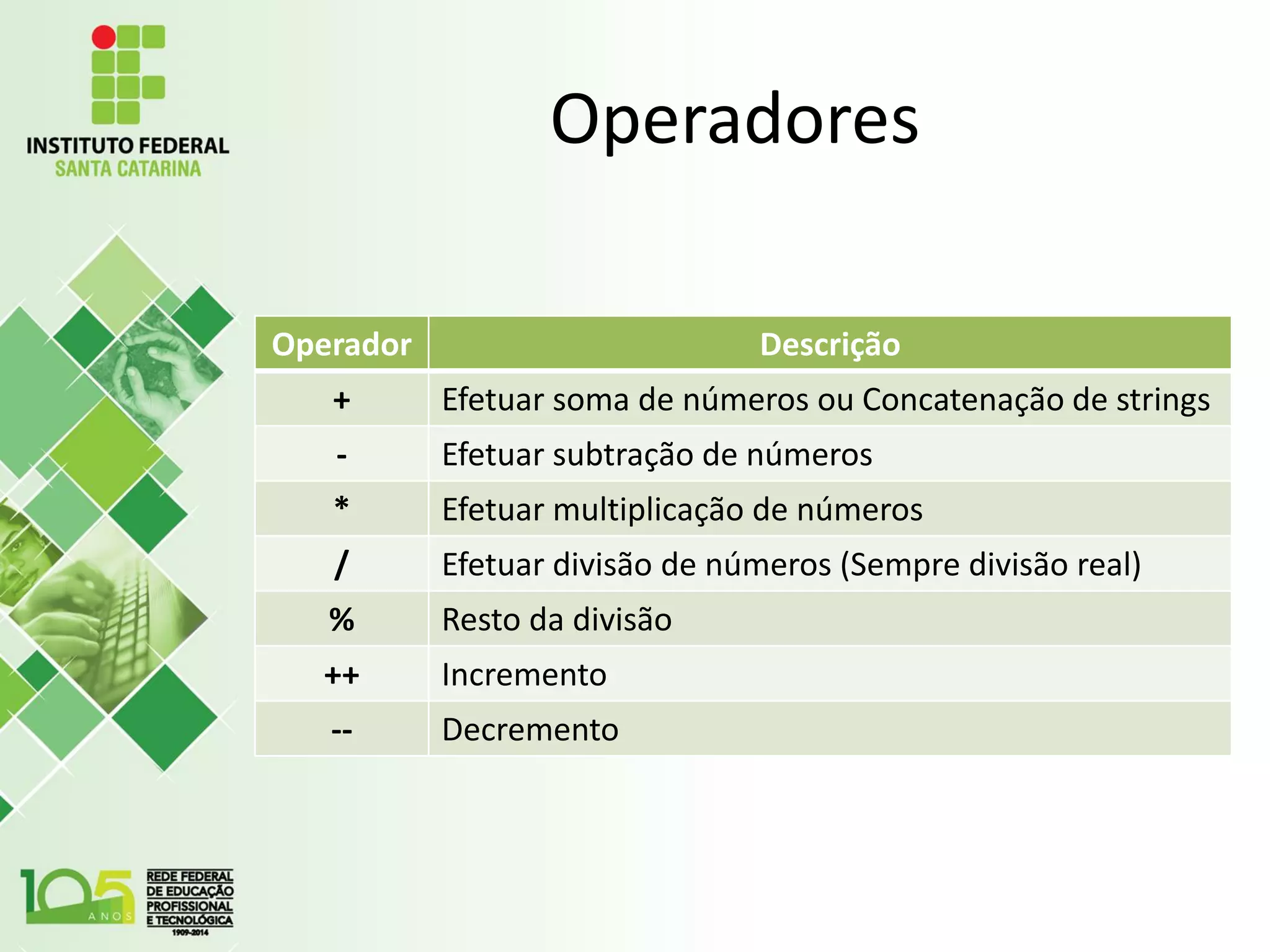 INSTITUTO FEDERAL
SANTA CATARINA

Operadores

| Operador | Descrição |
|---|---|
| + | Efetuar soma de números ou Concatenação de strings |
| - | Efetuar subtração de números |
| * | Efetuar multiplicação de números |
| / | Efetuar divisão de números (Sempre divisão real) |
| % | Resto da divisão |
| ++ | Incremento |
| -- | Decremento |

105 ANOS

REDE FEDERAL DE EDUCAÇÃO PROFISSIONAL E TECNOLÓGICA
1909-2014